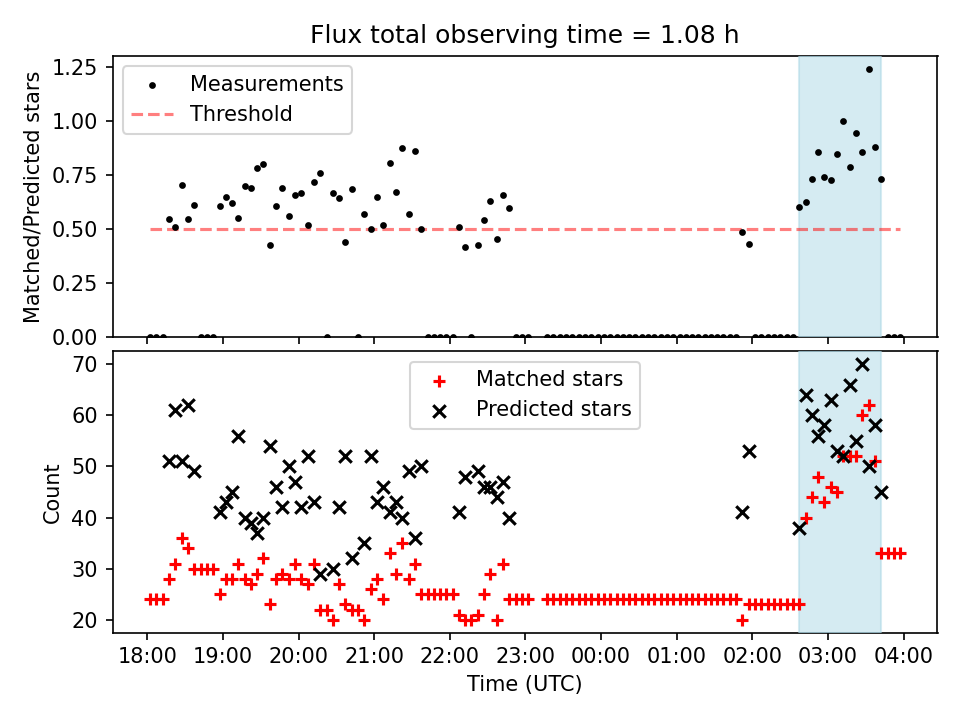 Flux total observing time = 1.08 h

Measurements
Threshold

Matched/Predicted stars

1.25
1.00
0.75
0.50
0.25
0.00

Matched stars
Predicted stars

Count

70
60
50
40
30
20

18:00 19:00 20:00 21:00 22:00 23:00 00:00 01:00 02:00 03:00 04:00

Time (UTC)